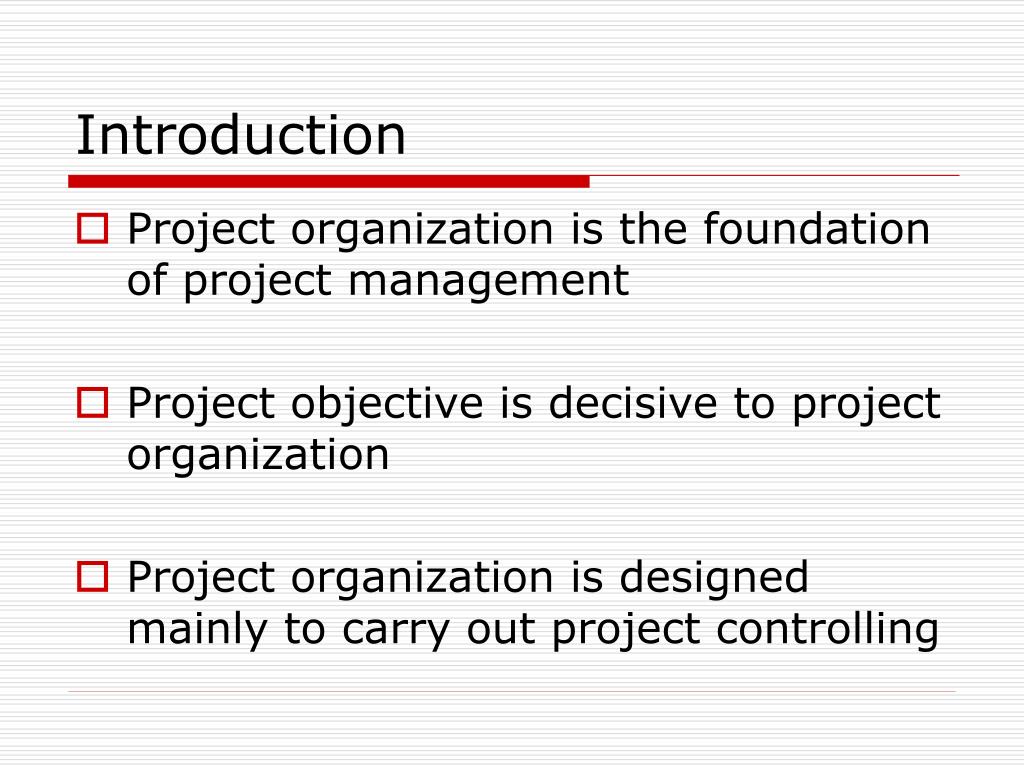 Introduction

Project organization is the foundation of project management

Project objective is decisive to project organization

Project organization is designed mainly to carry out project controlling